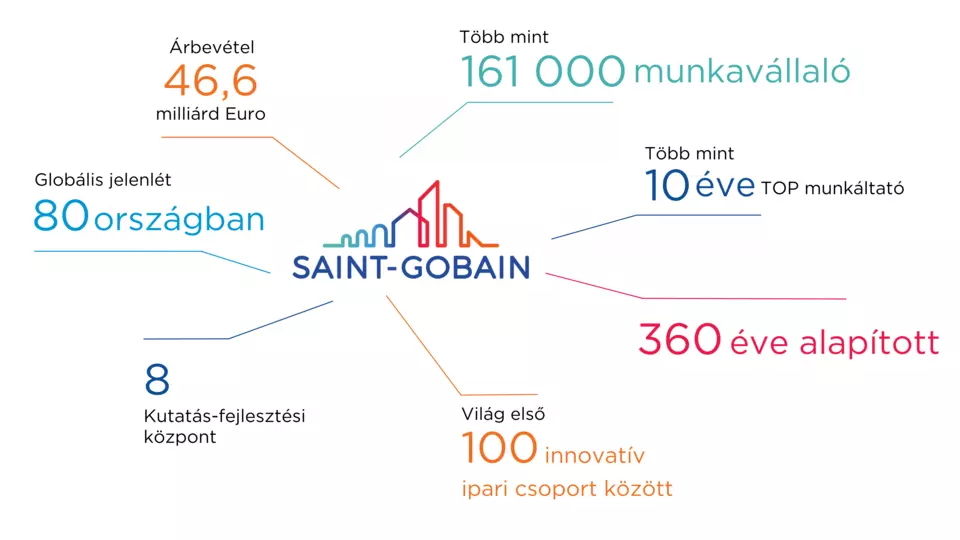 Árbevétel
46,6
milliárd Euro

Több mint
161 000 munkavállaló

Globális jelenlét
80 országban

Több mint
10 éve TOP munkáltató

SAINT-GOBAIN

360 éve alapított

8
Kutatás-fejlesztési központ

Világ első
100 innovatív
ipari csoport között